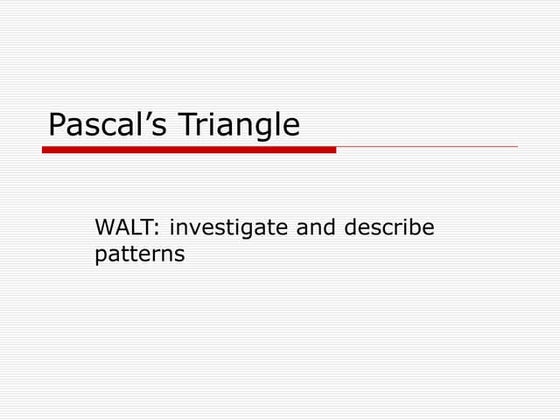 Pascal’s Triangle

WALT: investigate and describe patterns